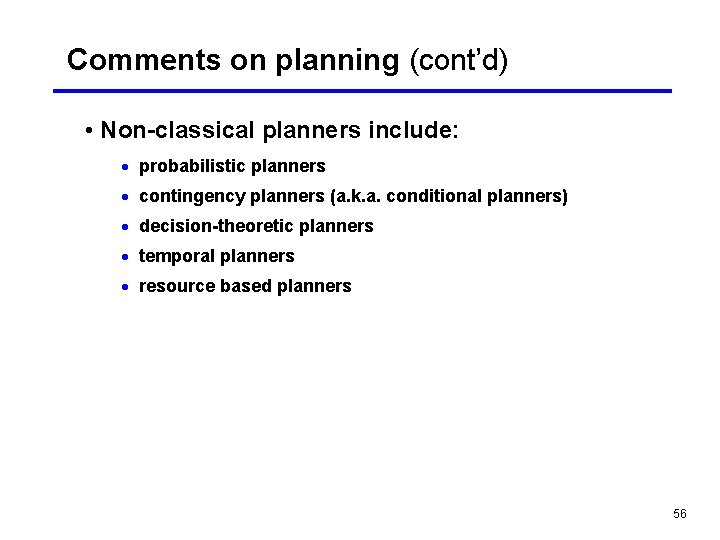 Comments on planning (cont'd)

• Non-classical planners include:

• probabilistic planners
• contingency planners (a.k.a. conditional planners)
• decision-theoretic planners
• temporal planners
• resource based planners

56